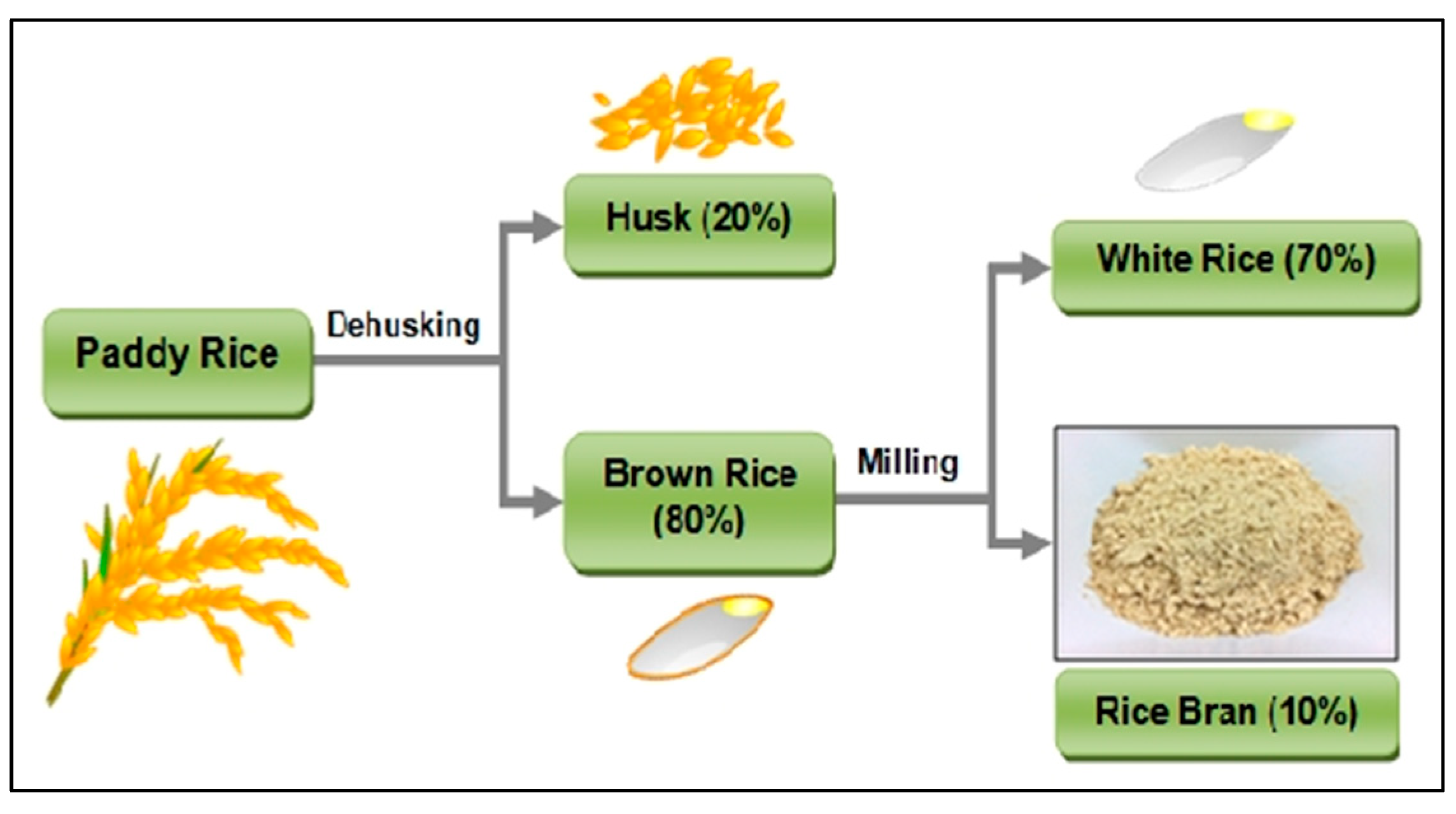 Paddy Rice

Dehusking

Husk (20%)

Brown Rice (80%)

Milling

White Rice (70%)

Rice Bran (10%)